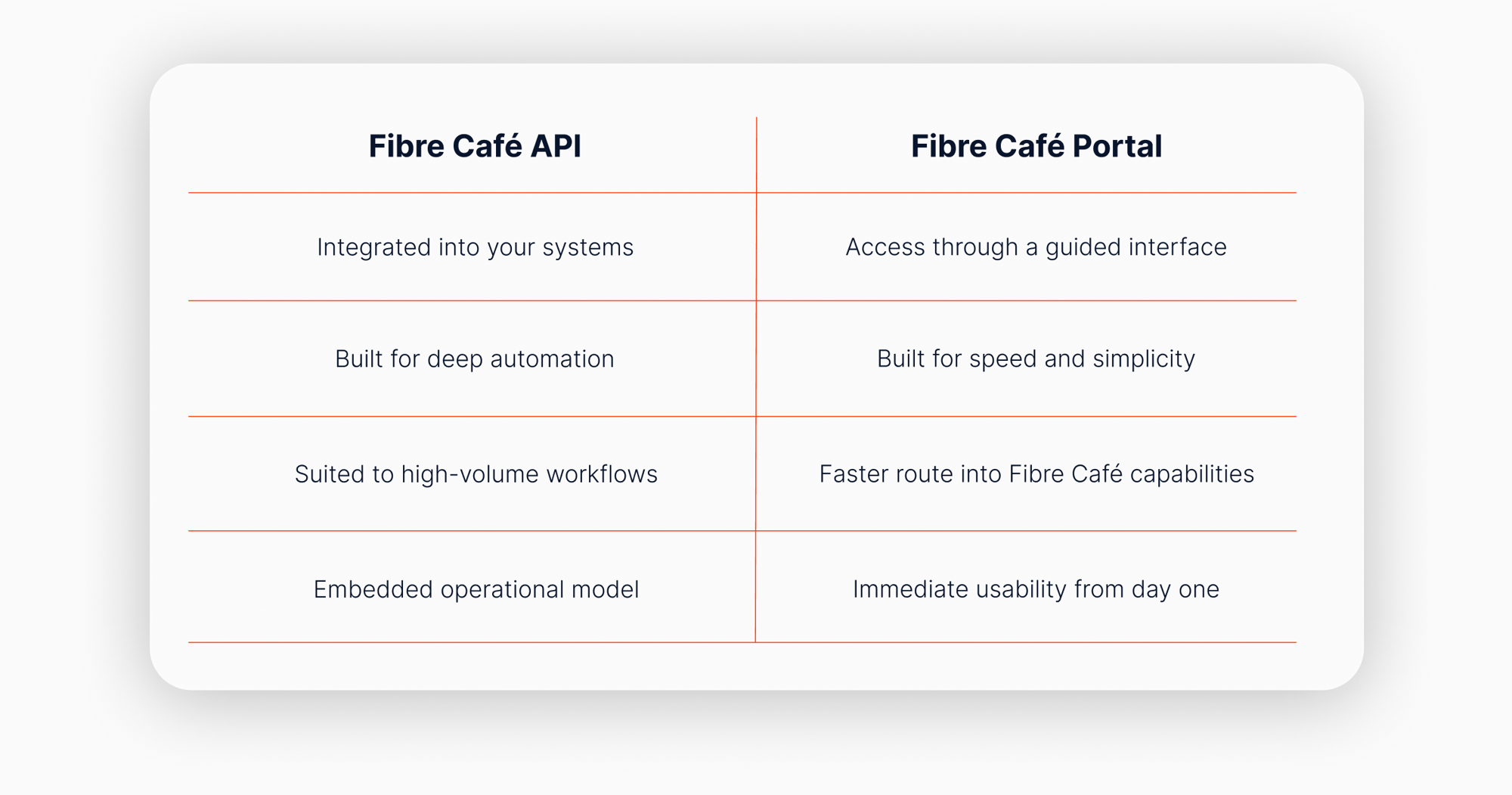 | Fibre Café API | Fibre Café Portal |
|---|---|
| Integrated into your systems | Access through a guided interface |
| Built for deep automation | Built for speed and simplicity |
| Suited to high-volume workflows | Faster route into Fibre Café capabilities |
| Embedded operational model | Immediate usability from day one |